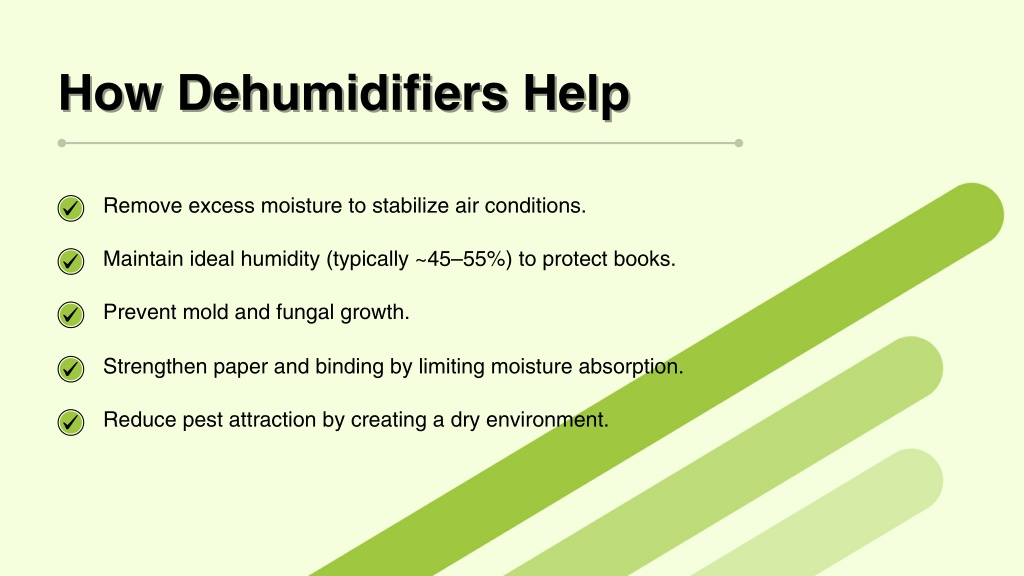 How Dehumidifiers Help

Remove excess moisture to stabilize air conditions.

Maintain ideal humidity (typically ~45–55%) to protect books.

Prevent mold and fungal growth.

Strengthen paper and binding by limiting moisture absorption.

Reduce pest attraction by creating a dry environment.